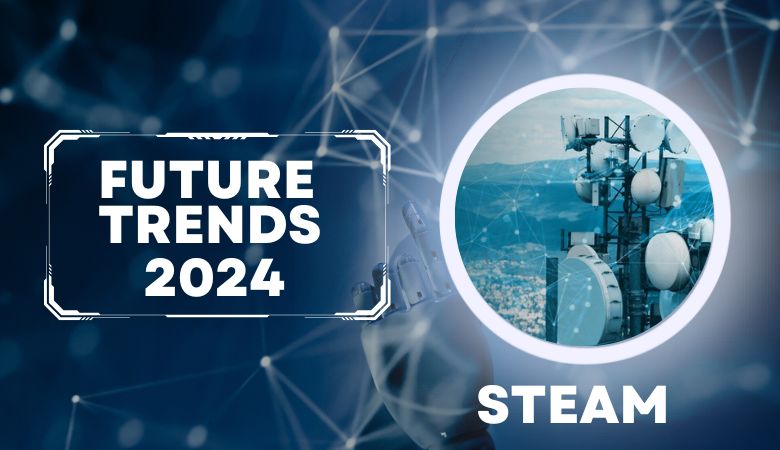 FUTURE TRENDS 2024

STEAM